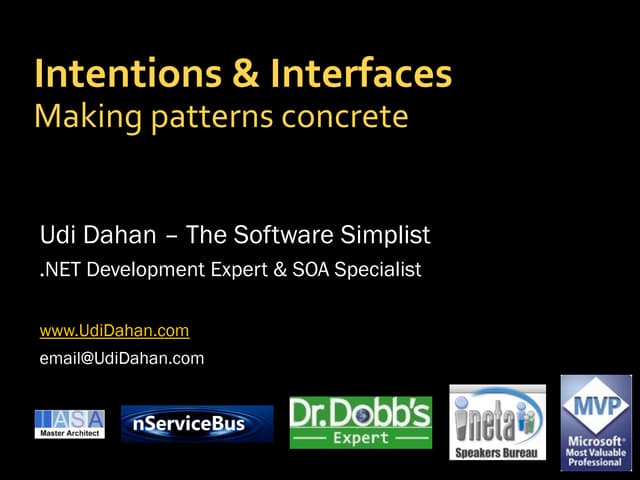 Intentions & Interfaces
Making patterns concrete

Udi Dahan – The Software Simplist
.NET Development Expert & SOA Specialist

www.UdiDahan.com
email@UdiDahan.com

IASA
Master Architect

nServiceBus

Dr.Dobb's
Expert

ineta
Speakers Bureau

MVP
Microsoft®
Most Valuable
Professional